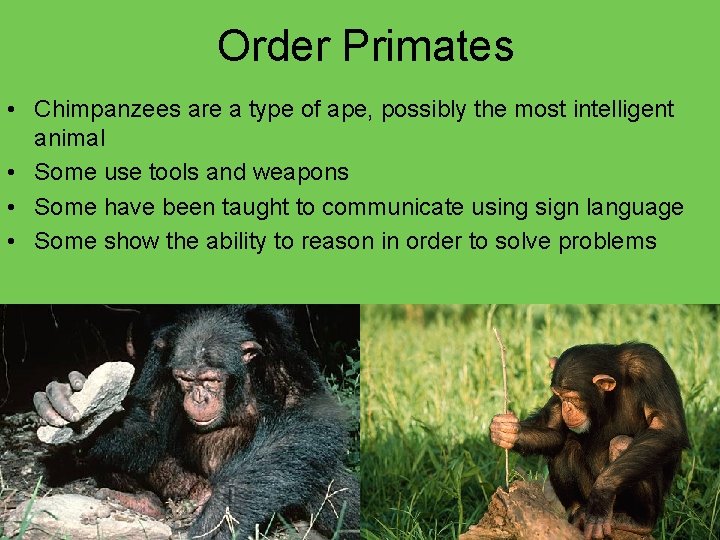 Order Primates

• Chimpanzees are a type of ape, possibly the most intelligent animal
• Some use tools and weapons
• Some have been taught to communicate using sign language
• Some show the ability to reason in order to solve problems